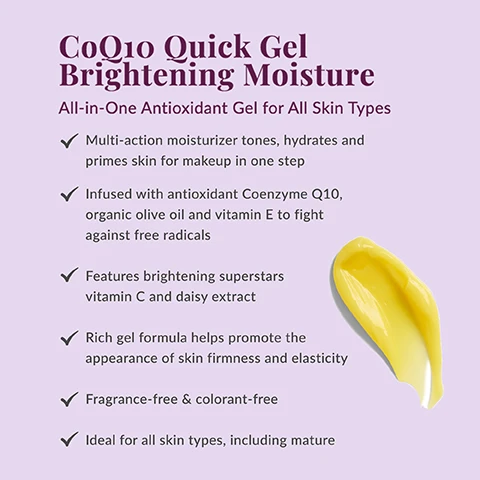 CoQ10 Quick Gel Brightening Moisture

All-in-One Antioxidant Gel for All Skin Types

✓ Multi-action moisturizer tones, hydrates and primes skin for makeup in one step

✓ Infused with antioxidant Coenzyme Q10, organic olive oil and vitamin E to fight against free radicals

✓ Features brightening superstars vitamin C and daisy extract

✓ Rich gel formula helps promote the appearance of skin firmness and elasticity

✓ Fragrance-free & colorant-free

✓ Ideal for all skin types, including mature